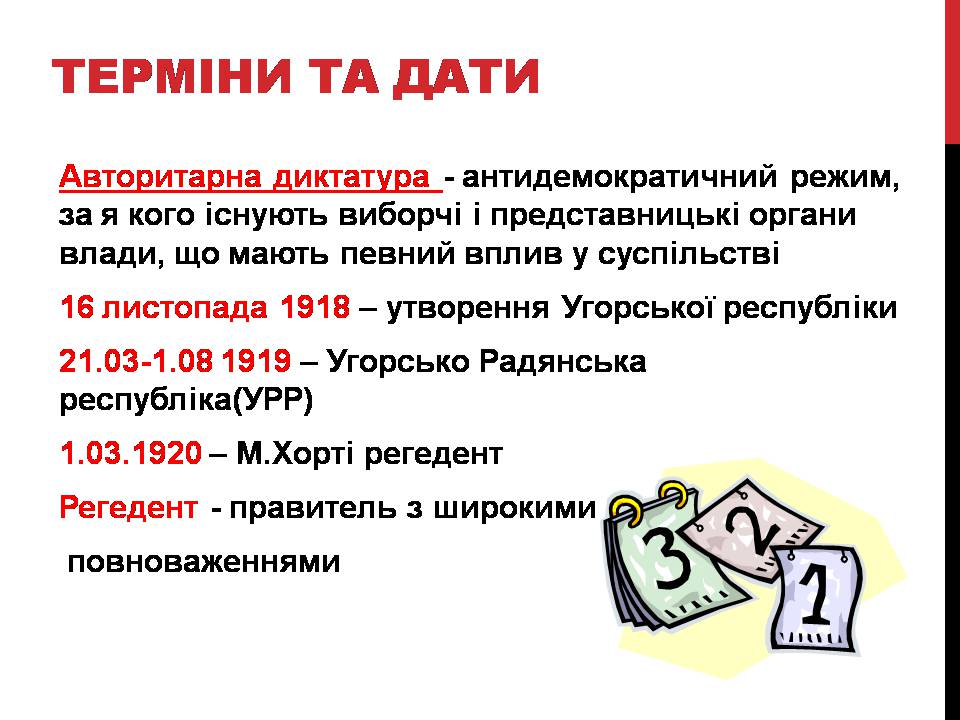 ТЕРМІНИ ТА ДАТИ

Авторитарна диктатура - антидемократичний режим, за я кого існують виборчі і представницькі органи влади, що мають певний вплив у суспільстві

16 листопада 1918 – утворення Угорської республіки

21.03-1.08 1919 – Угорсько Радянська республіка(УРР)

1.03.1920 – М.Хорті регедент

Регедент - правитель з широкими повноваженнями

3 2 1